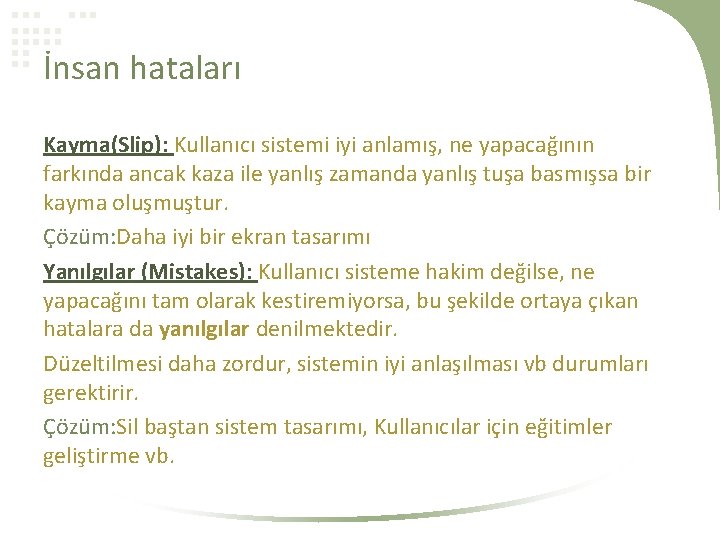 İnsan hataları

Kayma(Slip): Kullanıcı sistemi iyi anlamış, ne yapacağının farkında ancak kaza ile yanlış zamanda yanlış tuşa basmışsa bir kayma oluşmuştur.

Çözüm:Daha iyi bir ekran tasarımı

Yanılgılar (Mistakes): Kullanıcı sisteme hakim değilse, ne yapacağını tam olarak kestiremiyorsa, bu şekilde ortaya çıkan hatalara da yanılgılar denilmektedir.

Düzeltilmesi daha zordur, sistemin iyi anlaşılması vb durumları gerektirir.

Çözüm:Sil baştan sistem tasarımı, Kullanıcılar için eğitimler geliştirme vb.